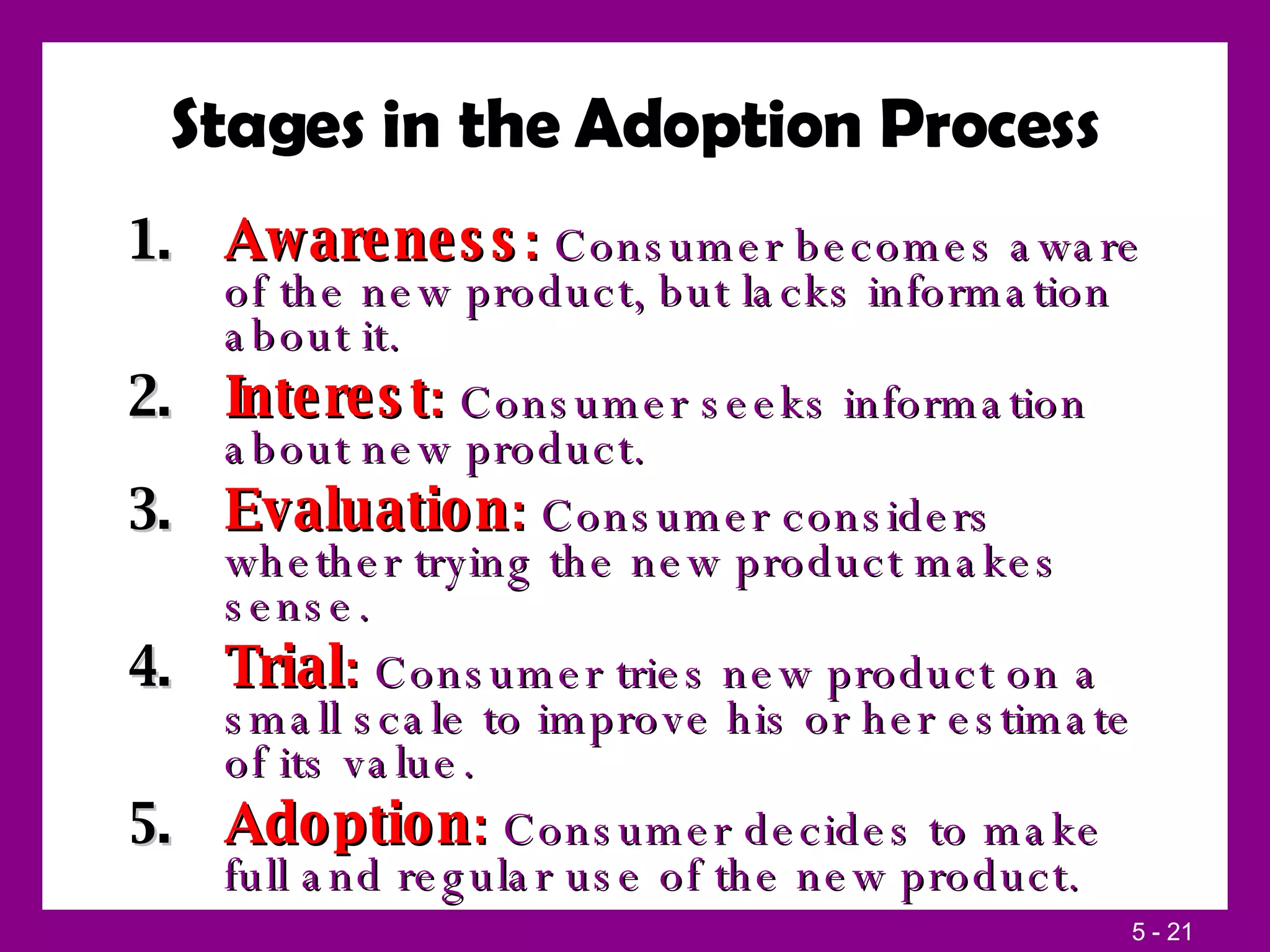 Stages in the Adoption Process

1. Awareness: Consumer becomes aware of the new product, but lacks information about it.

2. Interest: Consumer seeks information about new product.

3. Evaluation: Consumer considers whether trying the new product makes sense.

4. Trial: Consumer tries new product on a small scale to improve his or her estimate of its value.

5. Adoption: Consumer decides to make full and regular use of the new product.

5 - 21